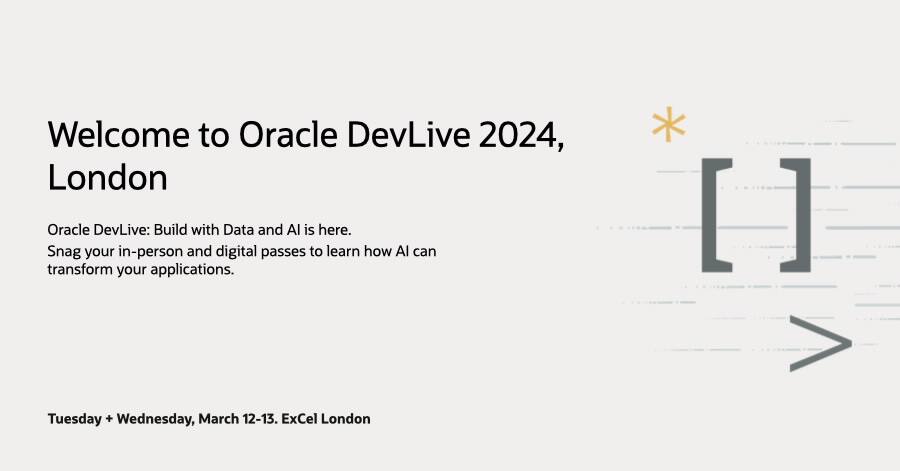 Welcome to Oracle DevLive 2024, London

Oracle DevLive: Build with Data and AI is here.
Snag your in-person and digital passes to learn how AI can transform your applications.

Tuesday + Wednesday, March 12-13. ExCel London